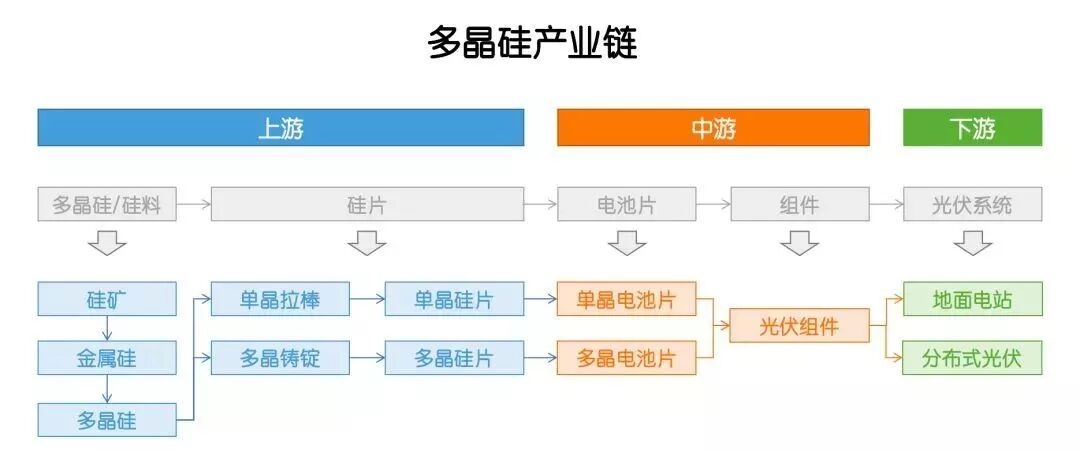 多晶硅产业链

上游

中游

下游

多晶硅/硅料

硅片

电池片

组件

光伏系统

硅矿

金属硅

多晶硅

单晶拉棒

多晶铸锭

单晶硅片

多晶硅片

单晶电池片

多晶电池片

光伏组件

地面电站

分布式光伏